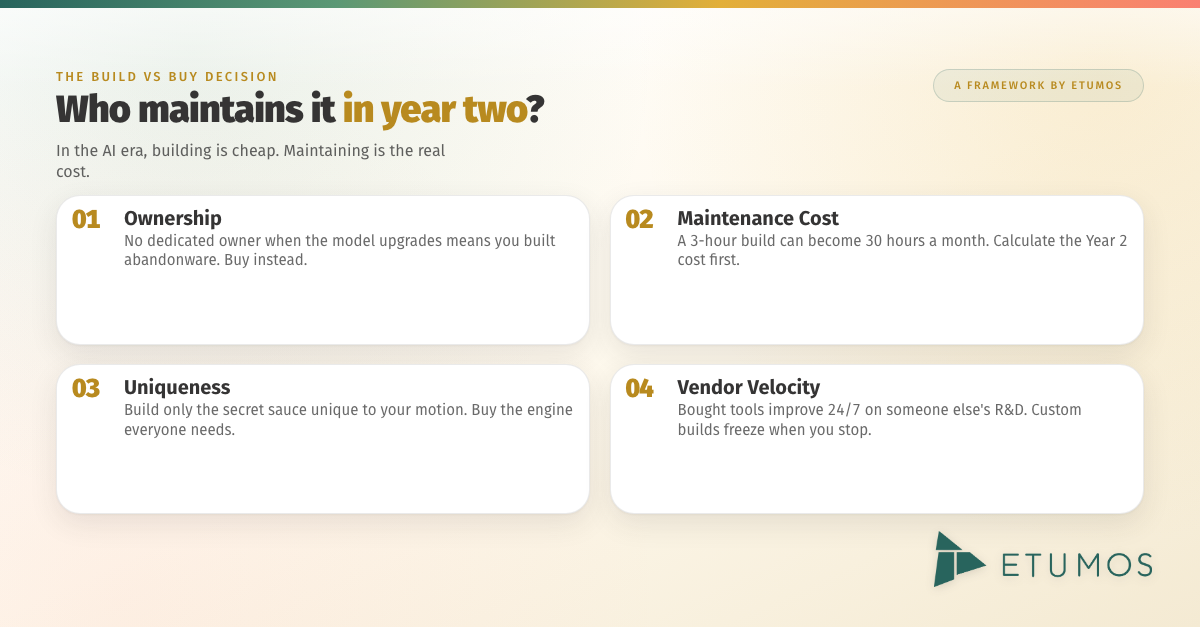 THE BUILD VS BUY DECISION

A FRAMEWORK BY ETUMOS

Who maintains it in year two?

In the AI era, building is cheap. Maintaining is the real cost.

01 Ownership
No dedicated owner when the model upgrades means you built abandonware. Buy instead.

02 Maintenance Cost
A 3-hour build can become 30 hours a month. Calculate the Year 2 cost first.

03 Uniqueness
Build only the secret sauce unique to your motion. Buy the engine everyone needs.

04 Vendor Velocity
Bought tools improve 24/7 on someone else's R&D. Custom builds freeze when you stop.

ETUMOS